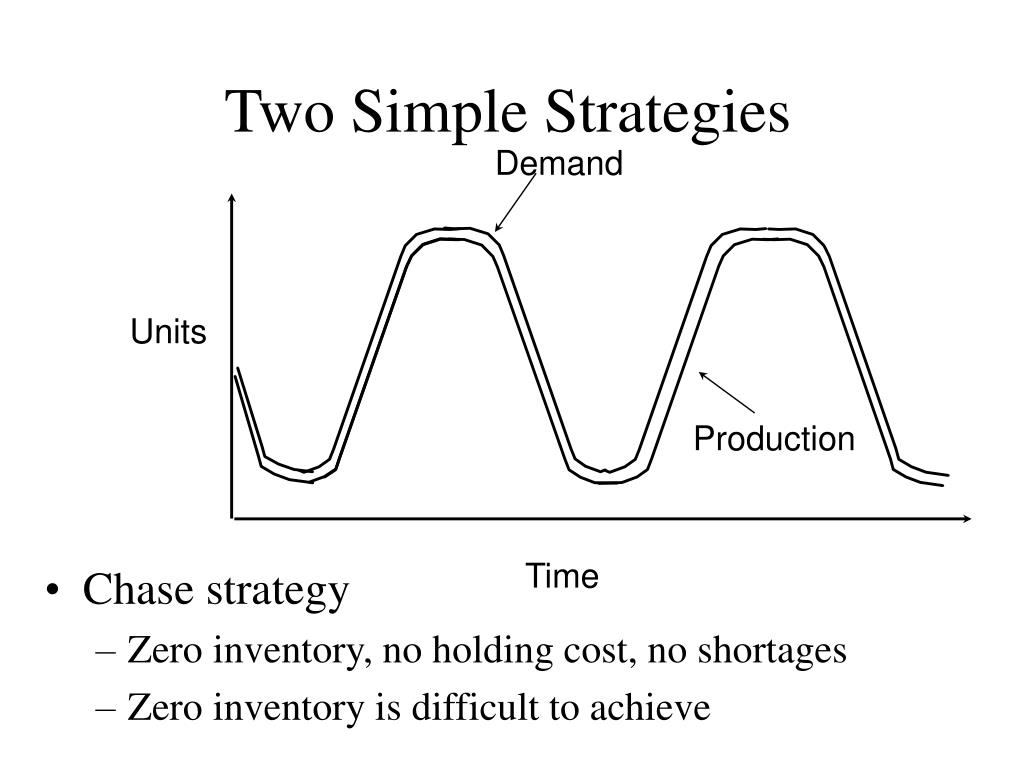 Two Simple Strategies

Demand

Units

Production

Time

• Chase strategy
– Zero inventory, no holding cost, no shortages
– Zero inventory is difficult to achieve